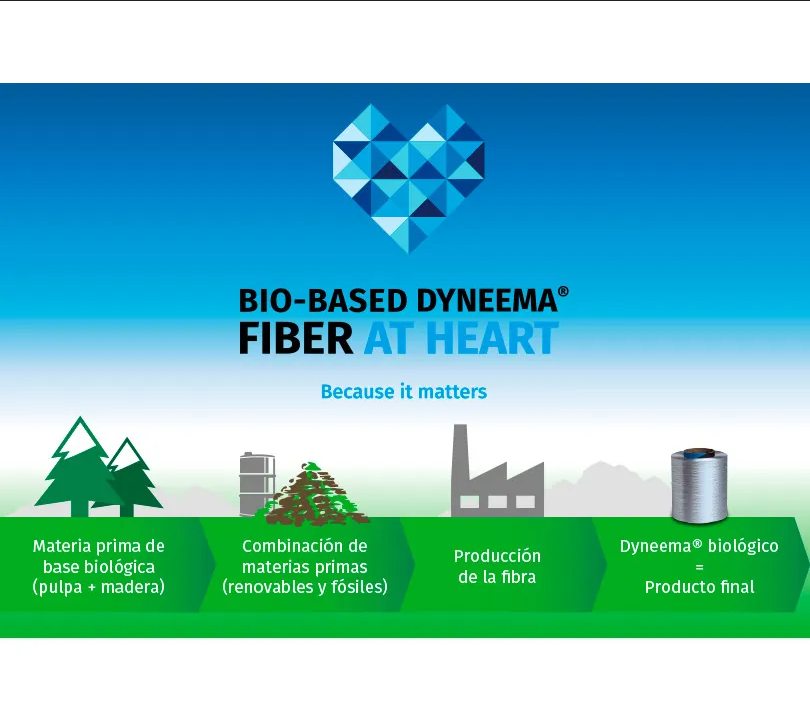 BIO-BASED DYNEEMA®
FIBER AT HEART

Because it matters

Materia prima de base biológica (pulpa + madera)

Combinación de materias primas (renovables y fósiles)

Producción de la fibra

Dyneema® biológico = Producto final